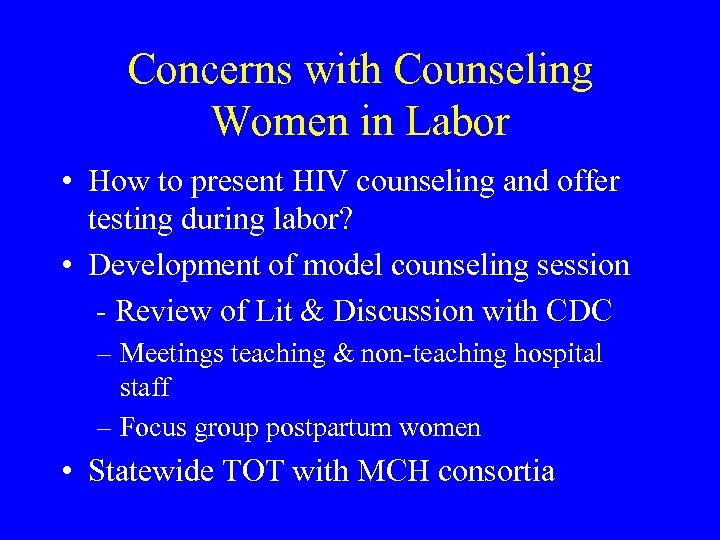 Concerns with Counseling Women in Labor

• How to present HIV counseling and offer testing during labor?

• Development of model counseling session

- Review of Lit & Discussion with CDC

– Meetings teaching & non-teaching hospital staff

– Focus group postpartum women

• Statewide TOT with MCH consortia